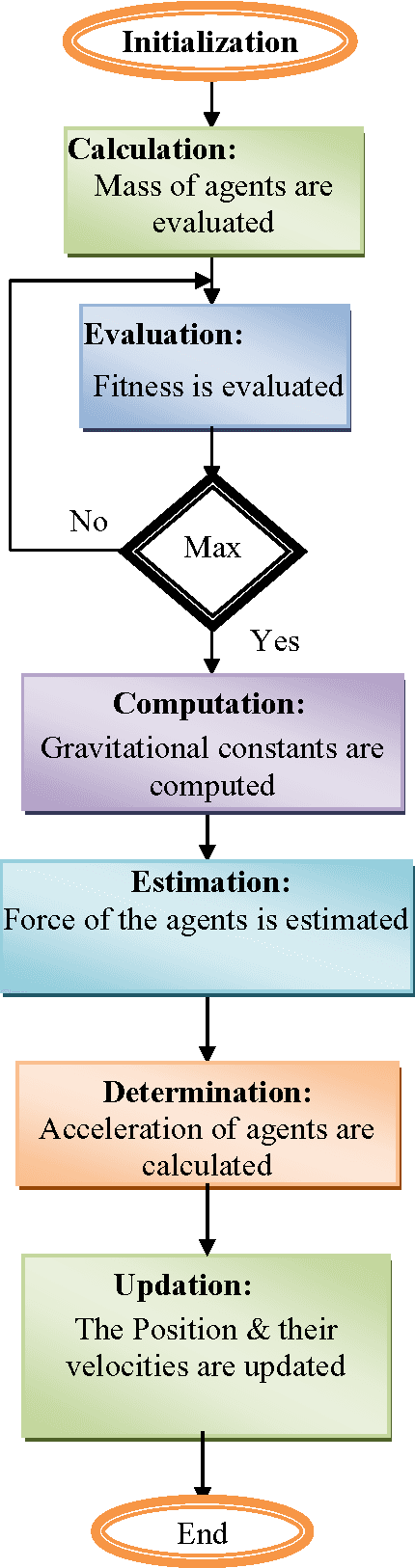 Initialization

Calculation:
Mass of agents are evaluated

Evaluation:
Fitness is evaluated

No

Max

Yes

Computation:
Gravitational constants are computed

Estimation:
Force of the agents is estimated

Determination:
Acceleration of agents are calculated

Updation:
The Position & their velocities are updated

End